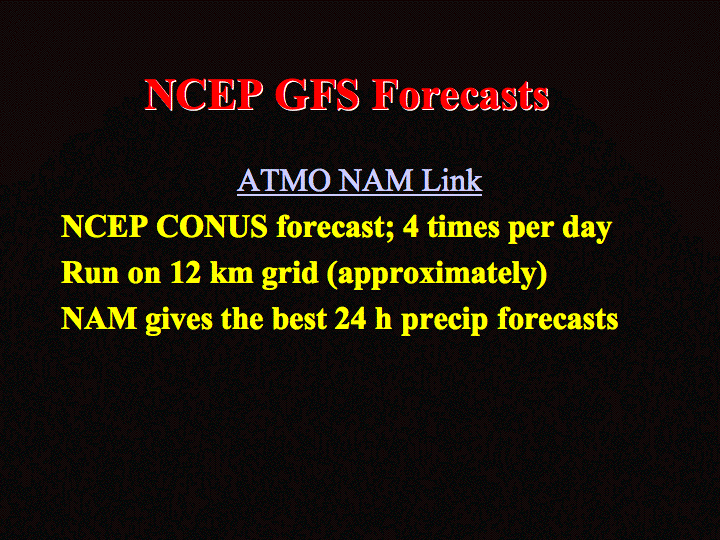 NCEP GFS Forecasts

ATMO NAM Link

NCEP CONUS forecast; 4 times per day

Run on 12 km grid (approximately)

NAM gives the best 24 h precip forecasts